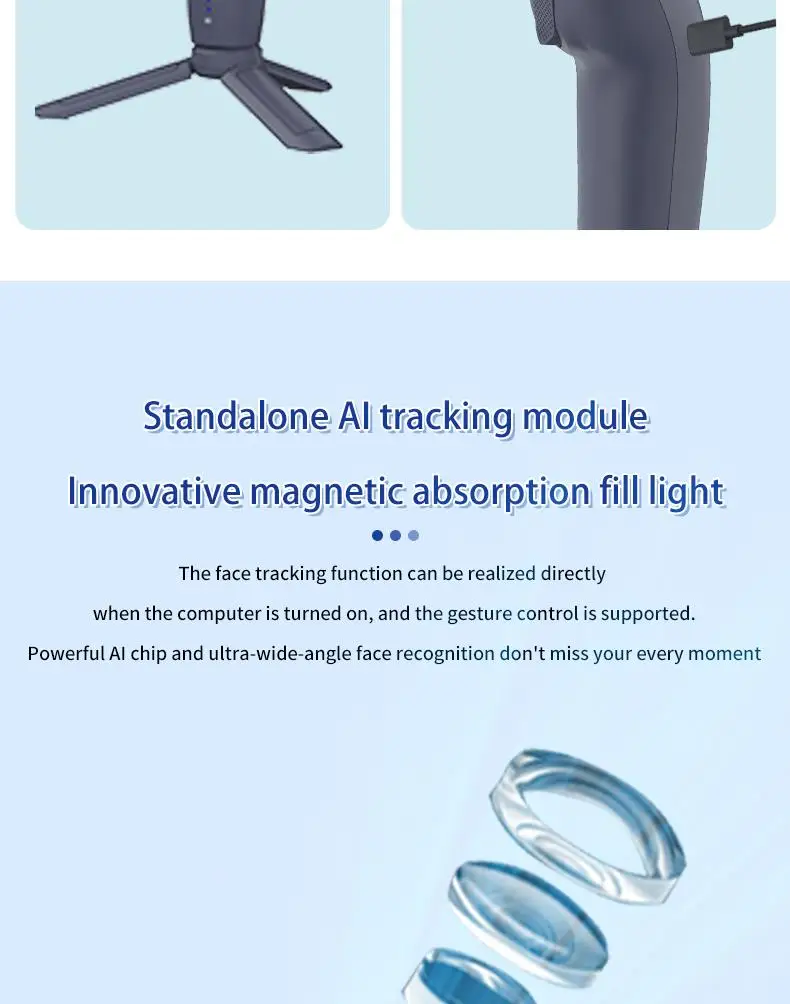 Standalone AI tracking module

Innovative magnetic absorption fill light

The face tracking function can be realized directly when the computer is turned on, and the gesture control is supported. Powerful AI chip and ultra-wide-angle face recognition don't miss your every moment